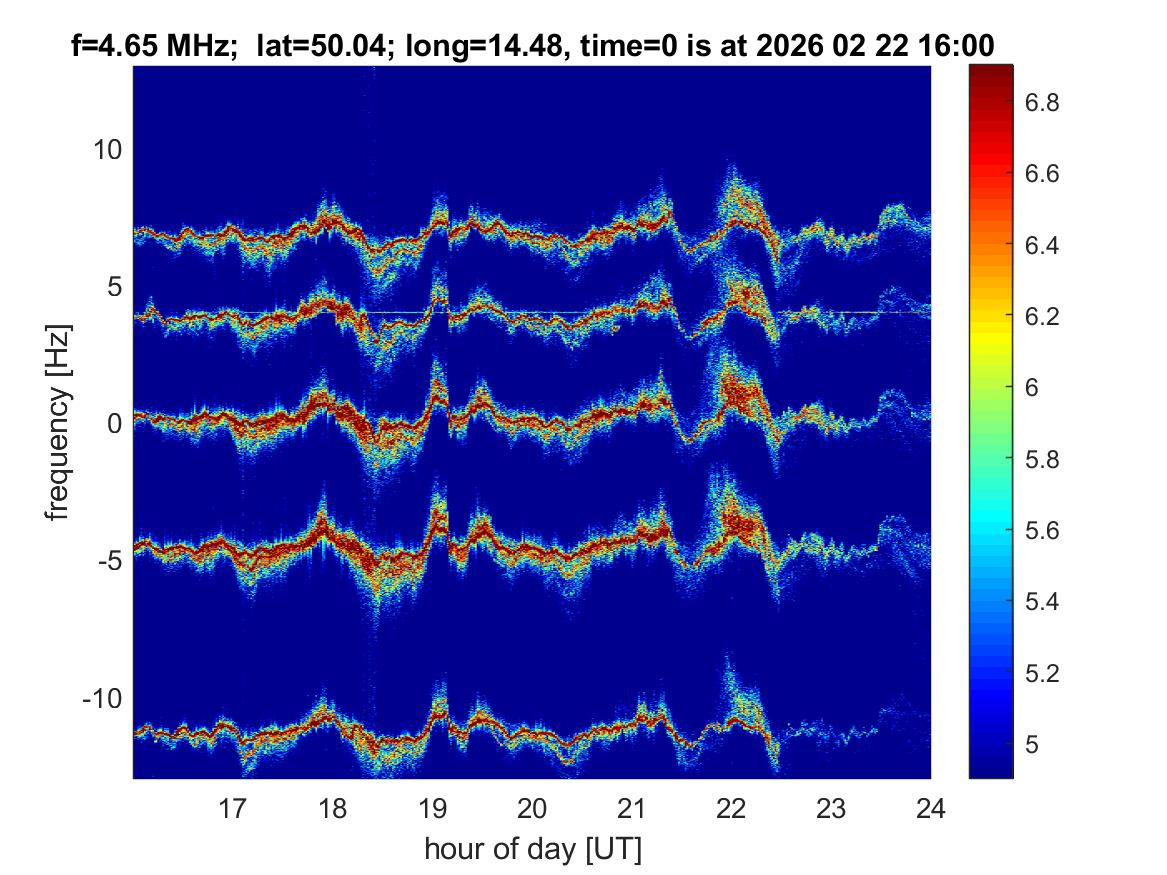 f=4.65 MHz; lat=50.04; long=14.48, time=0 is at 2026 02 22 16:00

frequency [Hz]

10
5
0
-5
-10

17 18 19 20 21 22 23 24

hour of day [UT]

6.8
6.6
6.4
6.2
6
5.8
5.6
5.4
5.2
5